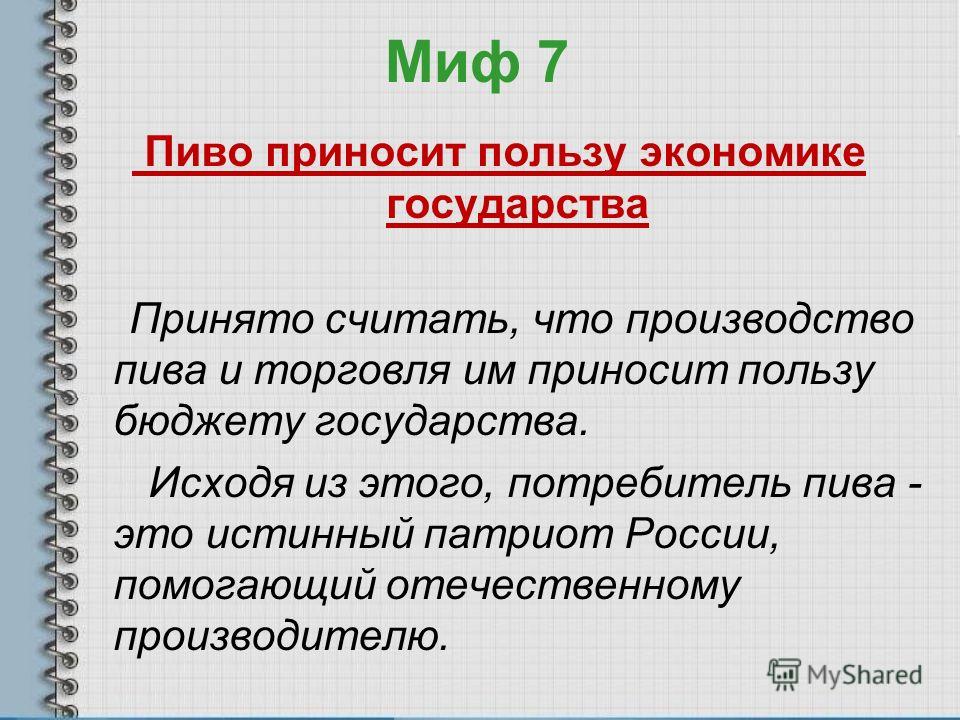 Миф 7

Пиво приносит пользу экономике государства

Принято считать, что производство пива и торговля им приносит пользу бюджету государства.

Исходя из этого, потребитель пива - это истинный патриот России, помогающий отечественному производителю.

MyShared